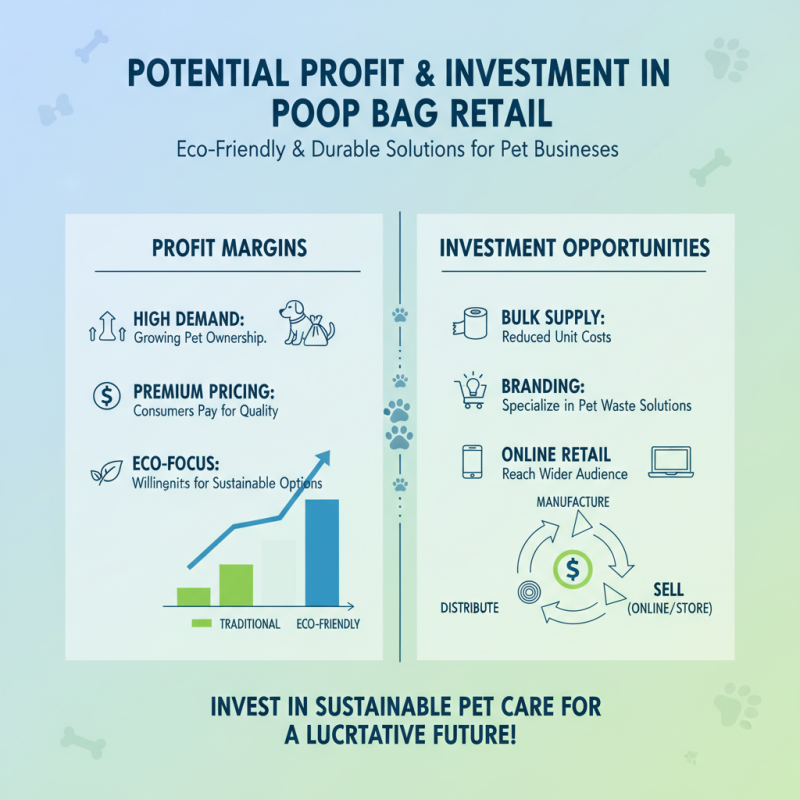 POTENTIAL PROFIT & INVESTMENT IN POOP BAG RETAIL

Eco-Friendly & Durable Solutions for Pet Businesses

PROFIT MARGINS

HIGH DEMAND:
Growing Pet Ownership.

PREMIUM PRICING:
Consumers Pay for Quality

ECO-FOCUS:
Willingnits for Sustainable Options

TRADITIONAL ECO-FRIENDLY

INVESTMENT OPPORTUNITIES

BULK SUPPLY:
Reduced Unit Costs

BRANDING:
Specialize in Pet Waste Solutions

ONLINE RETAIL
Reach Wider Audience

MANUFACTURE

$

DISTRIBUTE

SELL
(ONLINE/STORE)

INVEST IN SUSTAINABLE PET CARE FOR A LUCRTATIVE FUTURE!